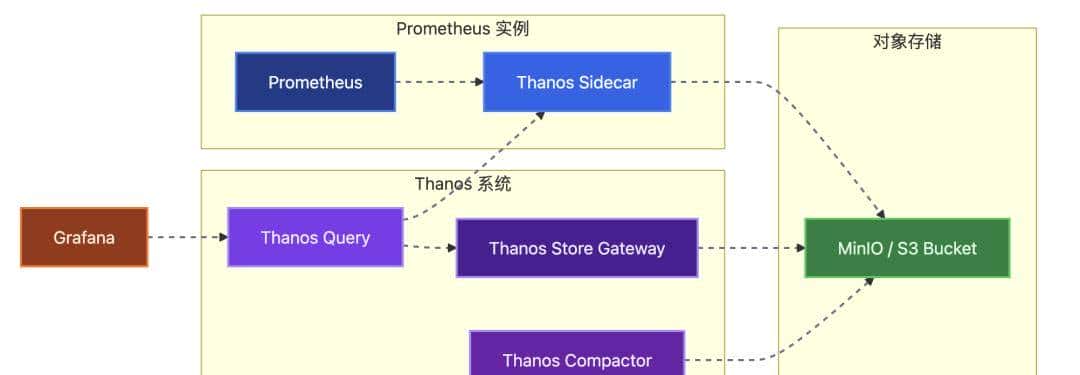 Prometheus 实例

Prometheus

Thanos Sidecar

对象存储

Thanos 系统

Grafana

Thanos Query

Thanos Store Gateway

MinIO / S3 Bucket

Thanos Compactor